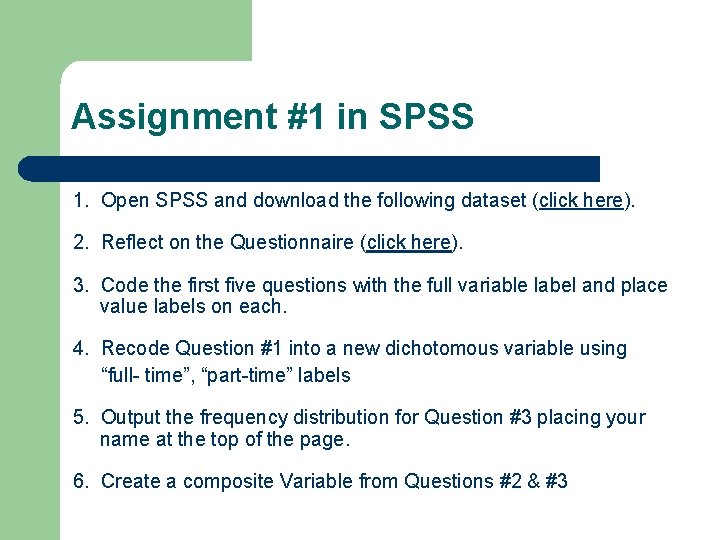 Assignment #1 in SPSS

1. Open SPSS and download the following dataset (click here).

2. Reflect on the Questionnaire (click here).

3. Code the first five questions with the full variable label and place value labels on each.

4. Recode Question #1 into a new dichotomous variable using “full- time”, “part-time” labels

5. Output the frequency distribution for Question #3 placing your name at the top of the page.

6. Create a composite Variable from Questions #2 & #3